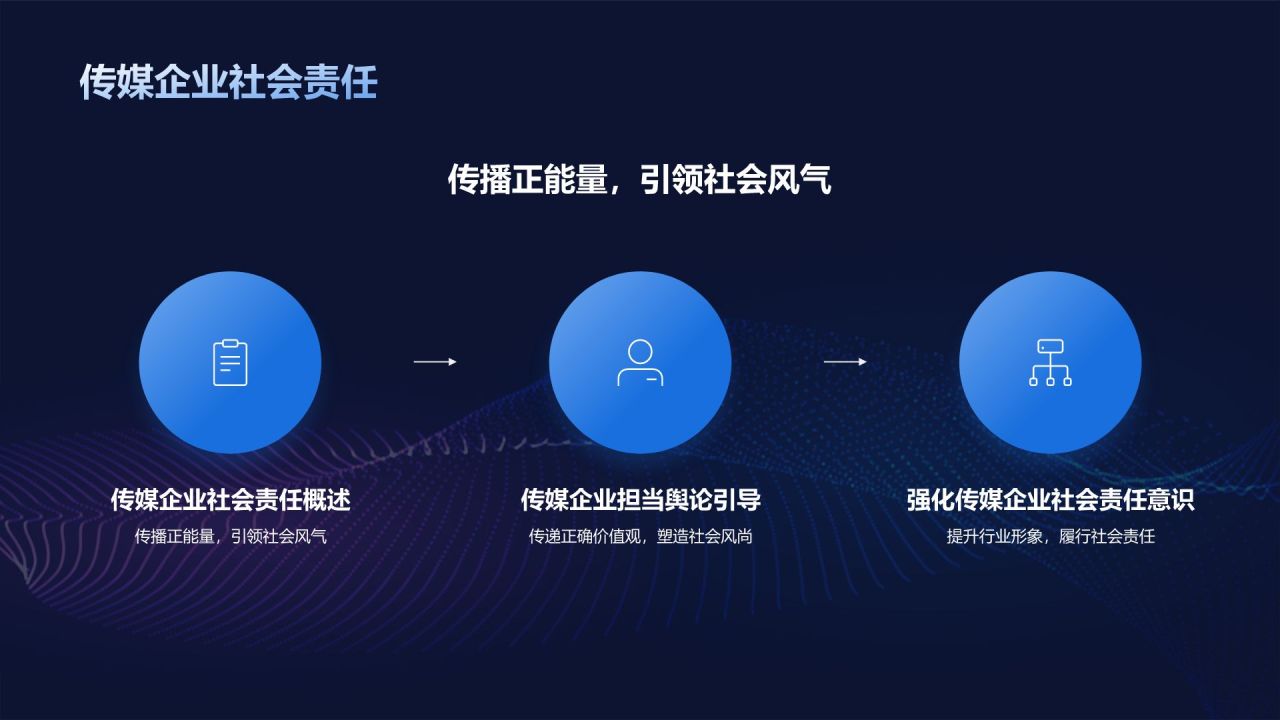 传媒企业社会责任

传播正能量，引领社会风气

传媒企业社会责任概述

传播正能量，引领社会风气

传媒企业担当舆论引导

传递正确价值观，塑造社会风尚

强化传媒企业社会责任意识

提升行业形象，履行社会责任